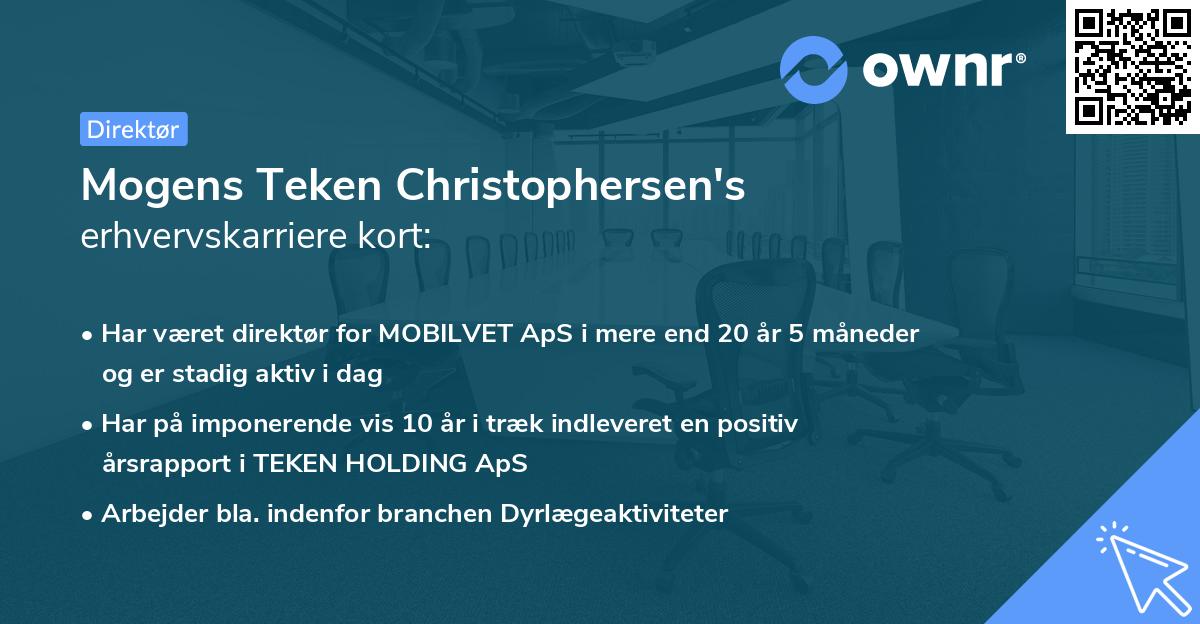 ownr®

Direktør

Mogens Teken Christophersen's erhvervskarriere kort:

• Har været direktør for MOBILVET ApS i mere end 20 år 5 måneder og er stadig aktiv i dag

• Har på imponerende vis 10 år i træk indleveret en positiv årsrapport i TEKEN HOLDING ApS

• Arbejder bla. indenfor branchen Dyrlægeaktiviteter